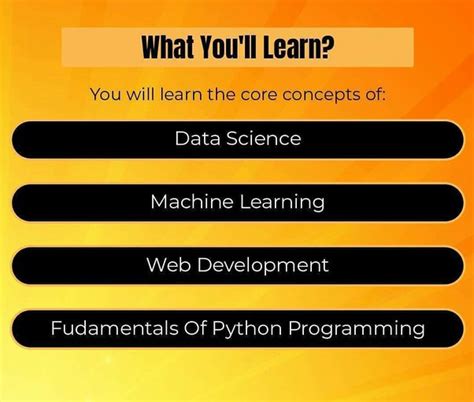 What You'll Learn?

You will learn the core concepts of:

Data Science

Machine Learning

Web Development

Fudamentals Of Python Programming